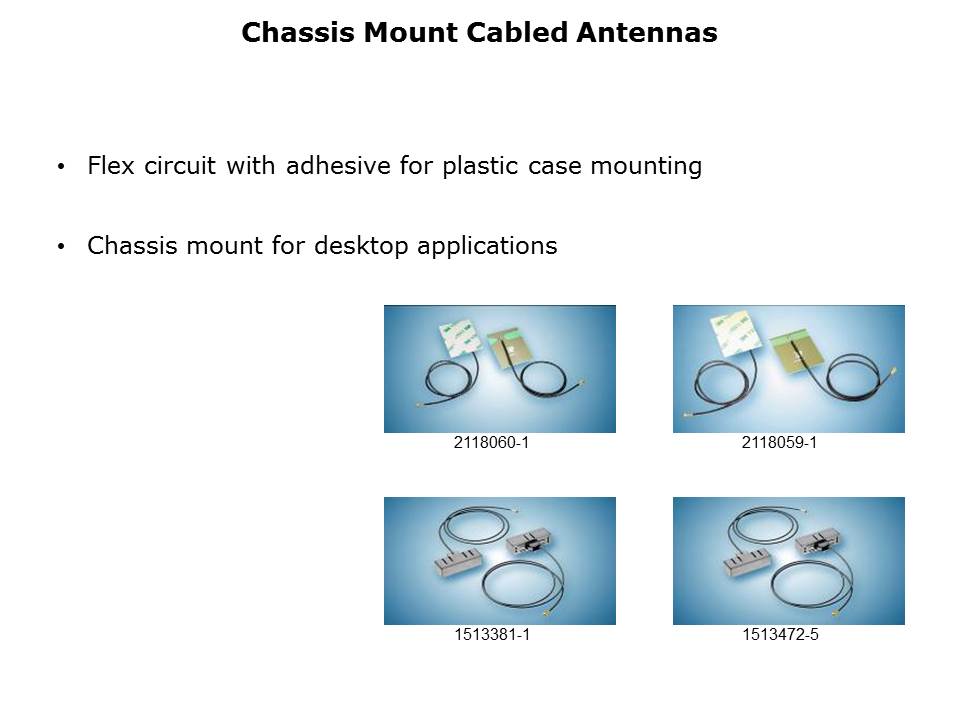 Chassis Mount Cabled Antennas

• Flex circuit with adhesive for plastic case mounting

• Chassis mount for desktop applications

2118060-1

2118059-1

1513381-1

1513472-5